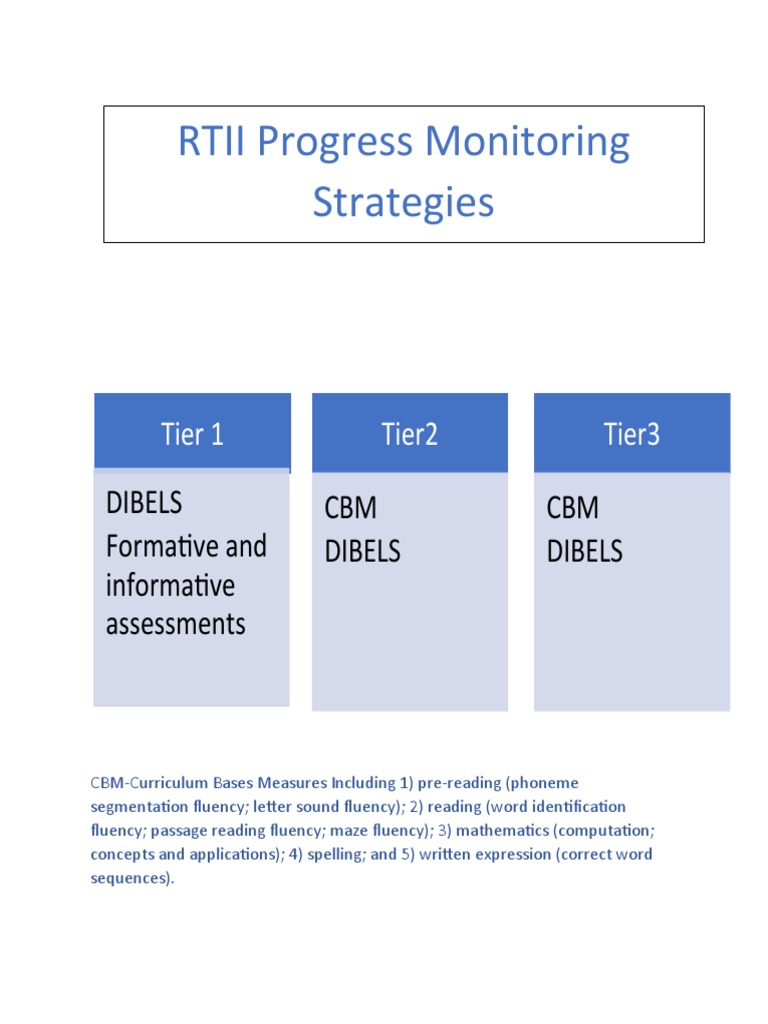 RTII Progress Monitoring Strategies

Tier 1

DIBELS
Formative and informative assessments

Tier2

CBM
DIBELS

Tier3

CBM
DIBELS

CBM-Curriculum Bases Measures Including 1) pre-reading (phoneme segmentation fluency; letter sound fluency); 2) reading (word identification fluency; passage reading fluency; maze fluency); 3) mathematics (computation; concepts and applications); 4) spelling; and 5) written expression (correct word sequences).